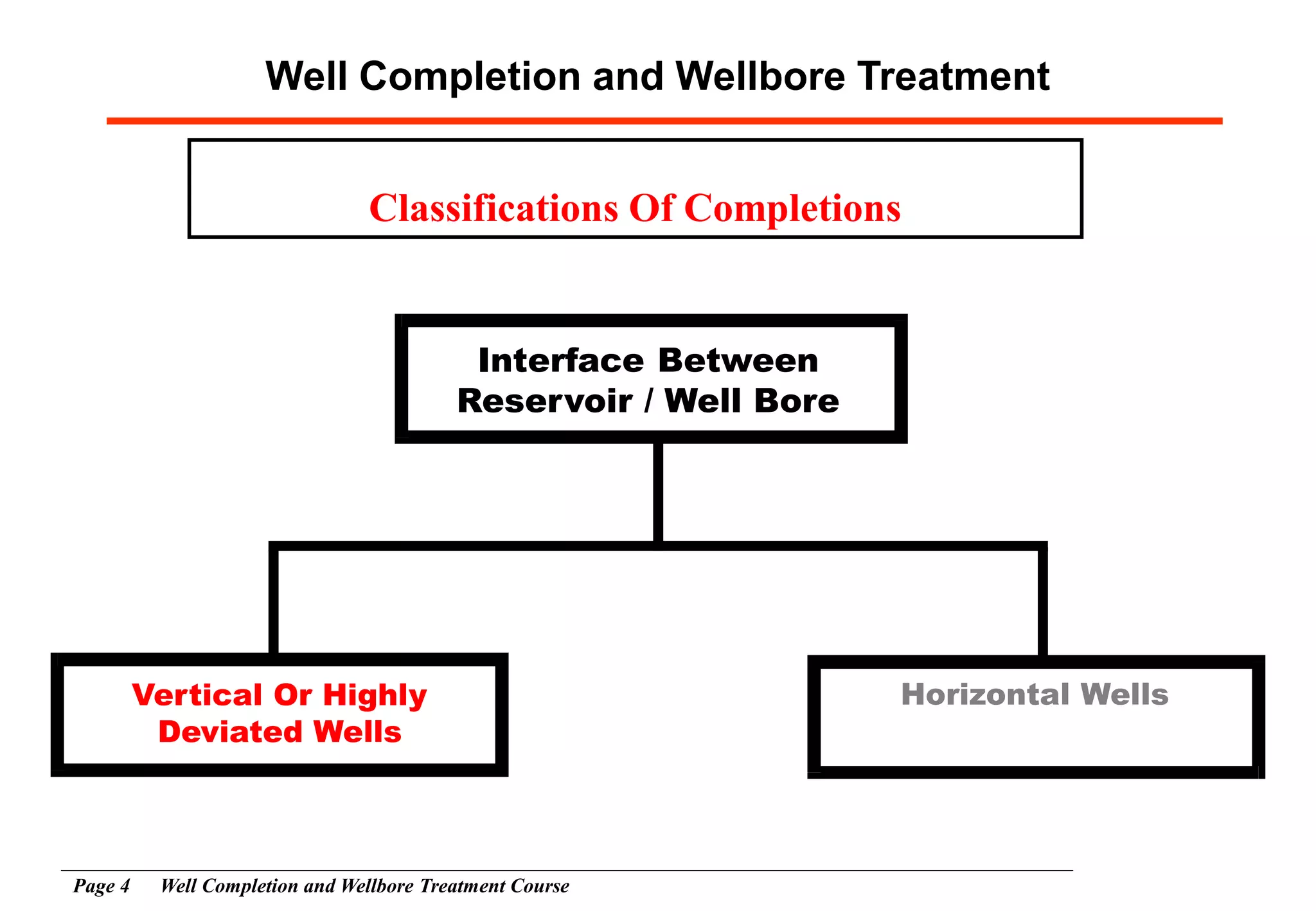 Well Completion and Wellbore Treatment

Classifications Of Completions

Interface Between Reservoir / Well Bore

Vertical Or Highly Deviated Wells

Horizontal Wells

Page 4 Well Completion and Wellbore Treatment Course